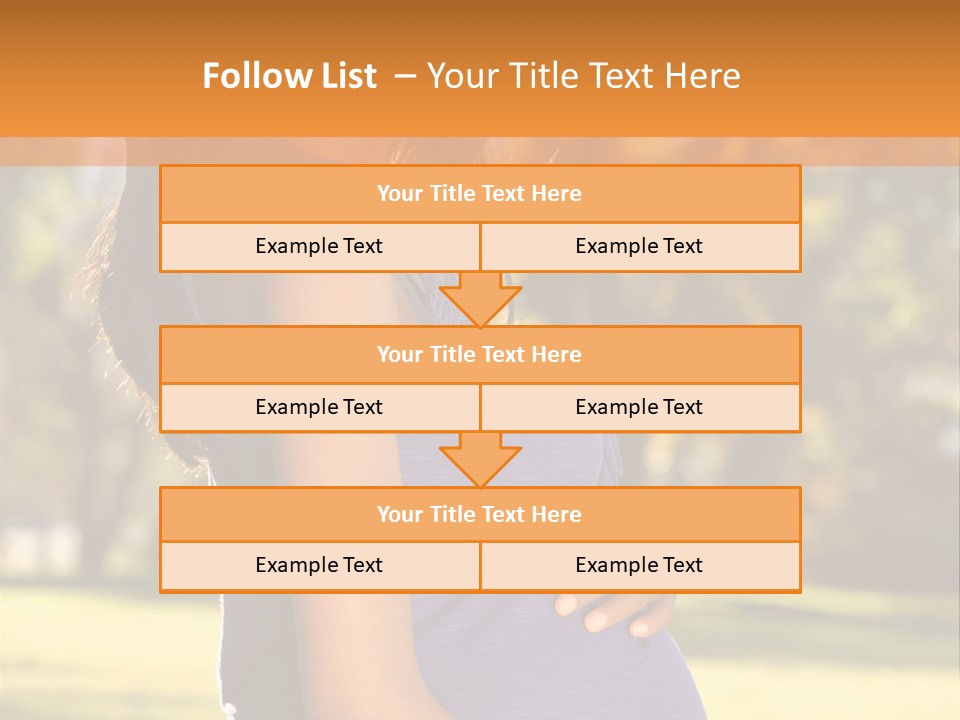 Follow List – Your Title Text Here

Your Title Text Here

Example Text

Example Text

Your Title Text Here

Example Text

Example Text

Your Title Text Here

Example Text

Example Text